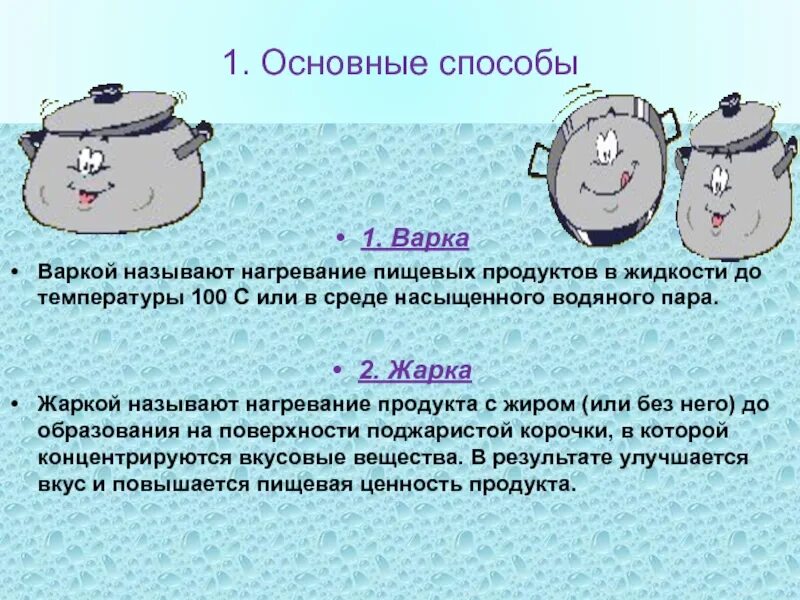 1. Основные способы

• 1. Варка

• Варкой называют нагревание пищевых продуктов в жидкости до температуры 100 С или в среде насыщенного водяного пара.

• 2. Жарка

• Жаркой называют нагревание продукта с жиром (или без него) до образования на поверхности поджаристой корочки, в которой концентрируются вкусовые вещества. В результате улучшается вкус и повышается пищевая ценность продукта.